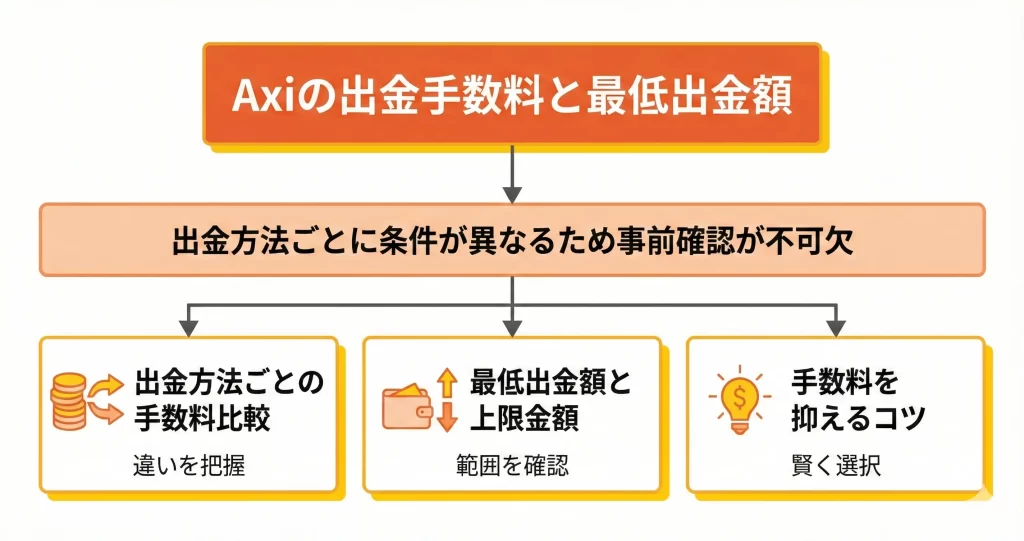 Axiの出金手数料と最低出金額

出金方法ごとに条件が異なるため事前確認が不可欠

出金方法ごとの手数料比較

違いを把握

最低出金額と上限金額

範囲を確認

手数料を抑えるコツ

賢く選択